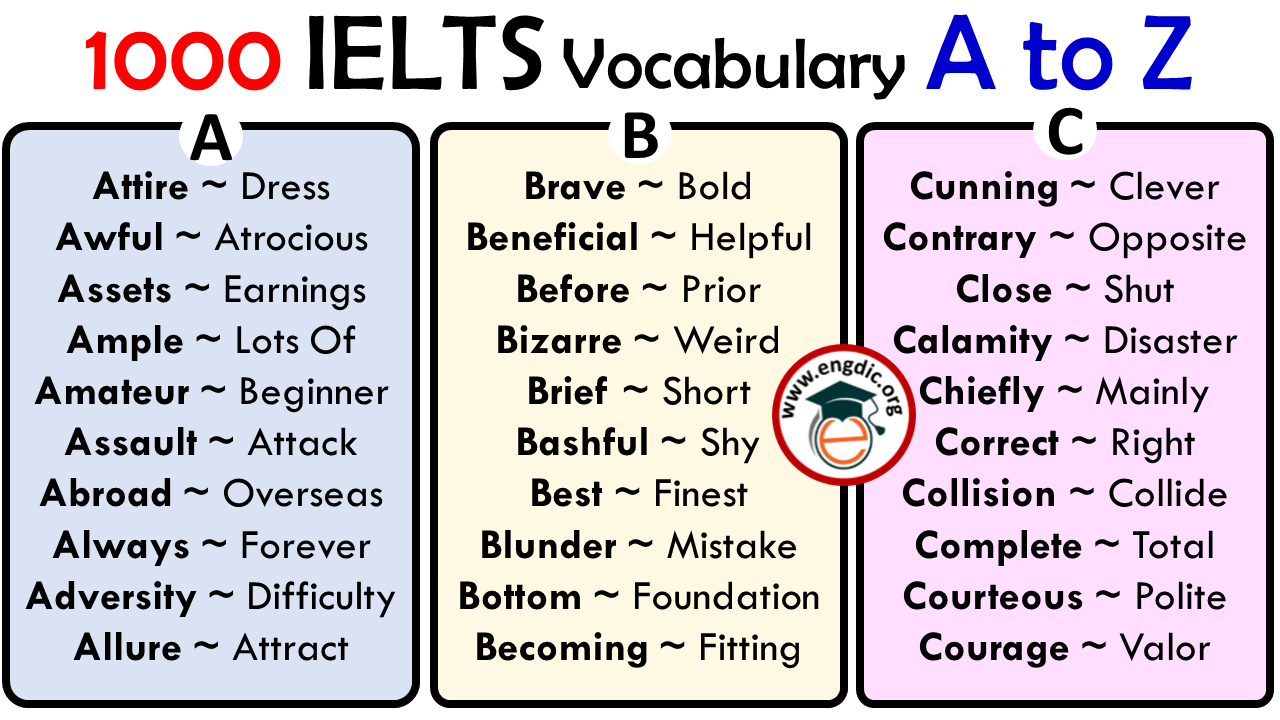 1000 IELTS Vocabulary A to Z

A

Attire ~ Dress
Awful ~ Atrocious
Assets ~ Earnings
Ample ~ Lots Of
Amateur ~ Beginner
Assault ~ Attack
Abroad ~ Overseas
Always ~ Forever
Adversity ~ Difficulty
Allure ~ Attract

B

Brave ~ Bold
Beneficial ~ Helpful
Before ~ Prior
Bizarre ~ Weird
Brief ~ Short
Bashful ~ Shy
Best ~ Finest
Blunder ~ Mistake
Bottom ~ Foundation
Becoming ~ Fitting

www.engdic.org
e

C

Cunning ~ Clever
Contrary ~ Opposite
Close ~ Shut
Calamity ~ Disaster
Chiefly ~ Mainly
Correct ~ Right
Collision ~ Collide
Complete ~ Total
Courteous ~ Polite
Courage ~ Valor